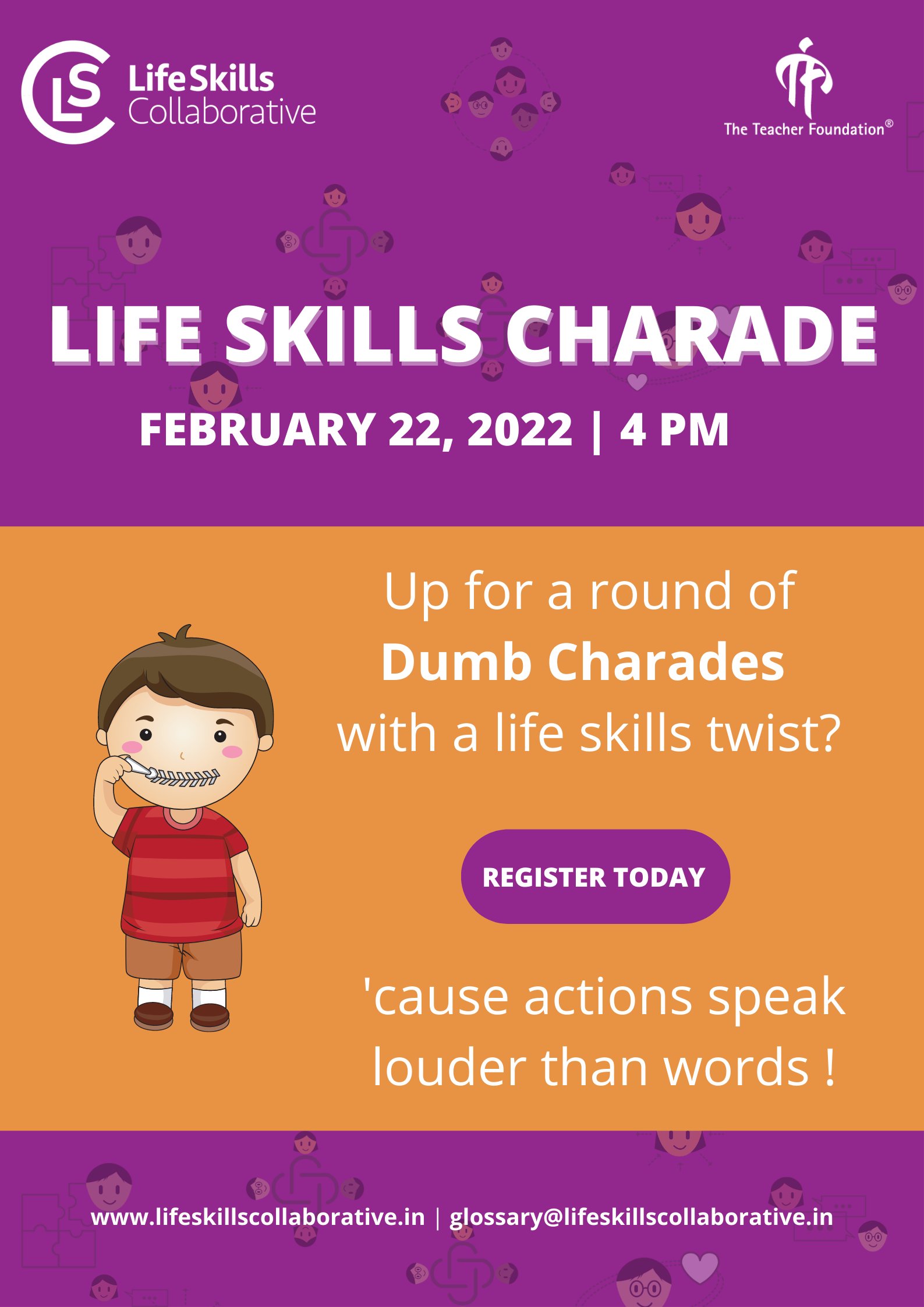 LS Life Skills Collaborative

The Teacher Foundation®

LIFE SKILLS CHARADE

FEBRUARY 22, 2022 | 4 PM

Up for a round of Dumb Charades with a life skills twist?

REGISTER TODAY

'cause actions speak louder than words !

www.lifeskillscollaborative.in | glossary@lifeskillscollaborative.in